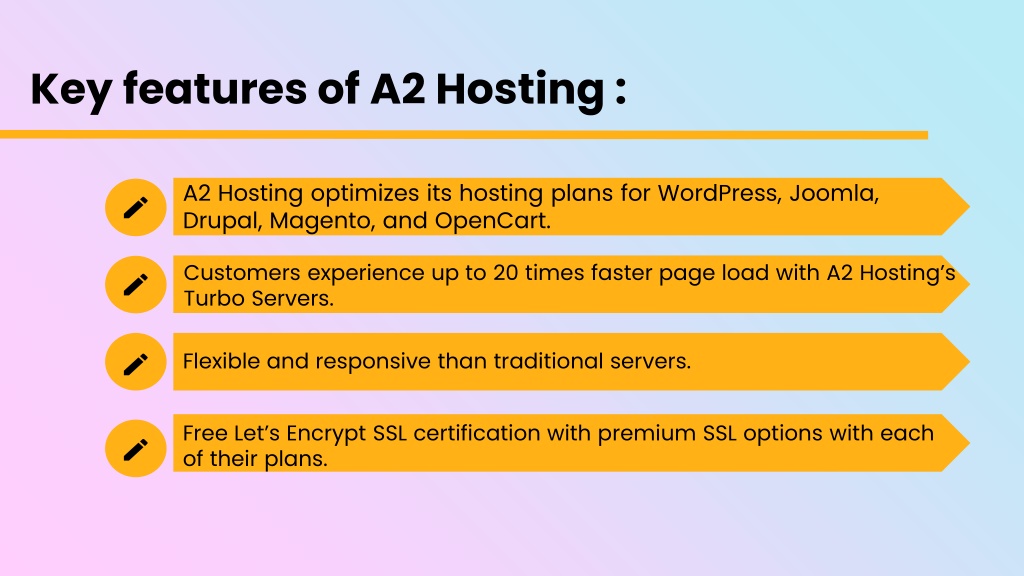 Key features of A2 Hosting :

A2 Hosting optimizes its hosting plans for WordPress, Joomla, Drupal, Magento, and OpenCart.

Customers experience up to 20 times faster page load with A2 Hosting's Turbo Servers.

Flexible and responsive than traditional servers.

Free Let's Encrypt SSL certification with premium SSL options with each of their plans.